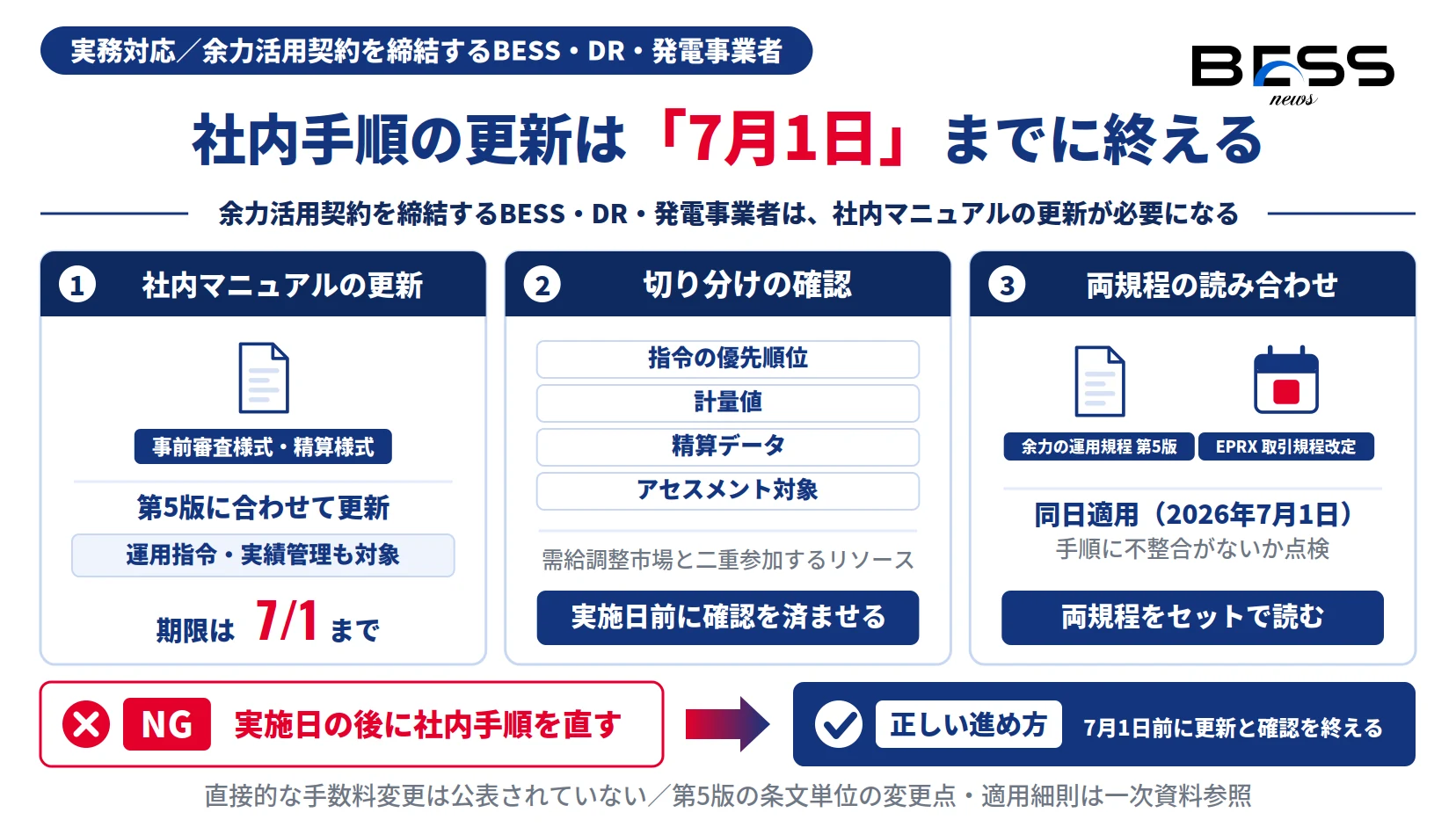 実務対応／余力活用契約を締結するBESS・DR・発電事業者

BESS
news

社内手順の更新は「7月1日」までに終える

余力活用契約を締結するBESS・DR・発電事業者は、社内マニュアルの更新が必要になる

1 社内マニュアルの更新

事前審査様式・精算様式

第5版に合わせて更新

運用指令・実績管理も対象

期限は 7/1 まで

2 切り分けの確認

指令の優先順位

計量値

精算データ

アセスメント対象

需給調整市場と二重参加するリソース

実施日前に確認を済ませる

3 両規程の読み合わせ

余力の運用規程 第5版

EPRX 取引規程改定

同日適用（2026年7月1日）

手順に不整合がないか点検

両規程をセットで読む

NG 実施日の後に社内手順を直す

正しい進め方 7月1日前に更新と確認を終える

直接的な手数料変更は公表されていない／第5版の条文単位の変更点・適用細則は一次資料参照